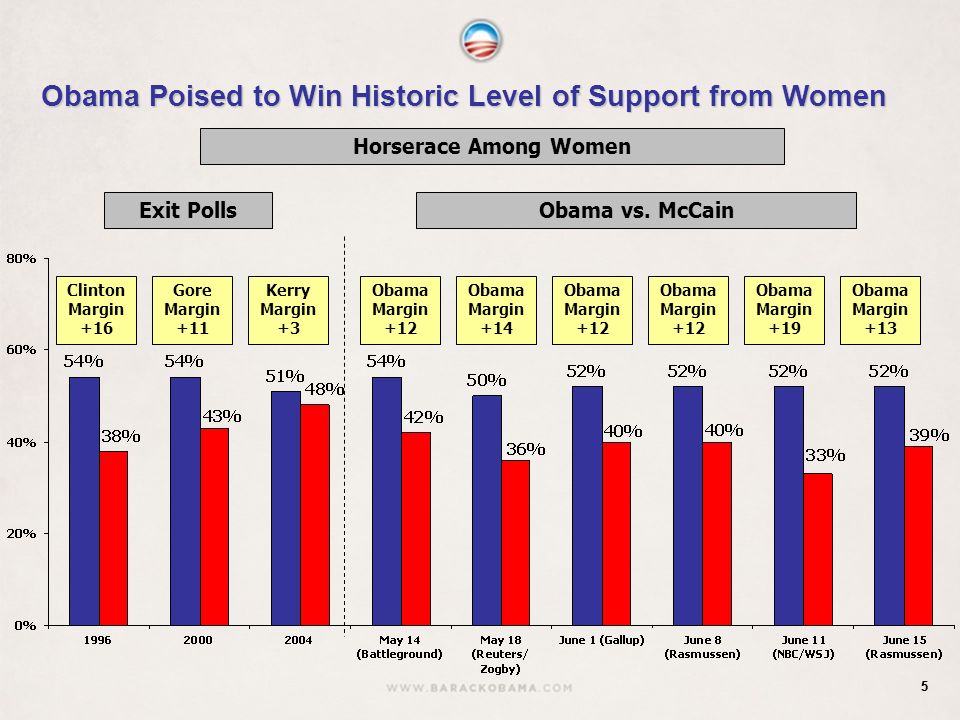 Obama Poised to Win Historic Level of Support from Women

Horserace Among Women

Exit Polls

Obama vs. McCain

80%
60%
40%
20%
0%

Clinton Margin +16

Gore Margin +11

Kerry Margin +3

Obama Margin +12

Obama Margin +14

Obama Margin +12

Obama Margin +12

Obama Margin +19

Obama Margin +13

54% 38%
54% 43%
51% 48%
54% 42%
50% 36%
52% 40%
52% 40%
52% 33%
52% 39%

1996
2000
2004
May 14 (Battleground)
May 18 (Reuters/ Zogby)
June 1 (Gallup)
June 8 (Rasmussen)
June 11 (NBC/WSJ)
June 15 (Rasmussen)

WWW.BARACKOBAMA.COM

5